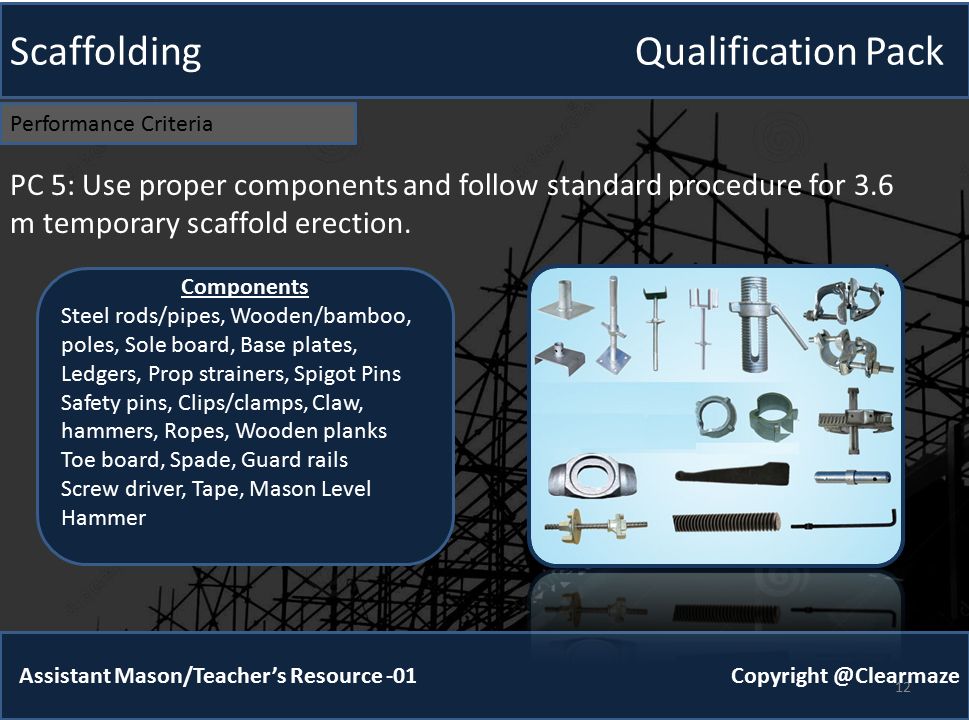 Scaffolding

Qualification Pack

Performance Criteria

PC 5: Use proper components and follow standard procedure for 3.6 m temporary scaffold erection.

Components
Steel rods/pipes, Wooden/bamboo, poles, Sole board, Base plates, Ledgers, Prop strainers, Spigot Pins Safety pins, Clips/clamps, Claw, hammers, Ropes, Wooden planks Toe board, Spade, Guard rails Screw driver, Tape, Mason Level Hammer

Assistant Mason/Teacher's Resource -01

Copyright @Clearmaze

12